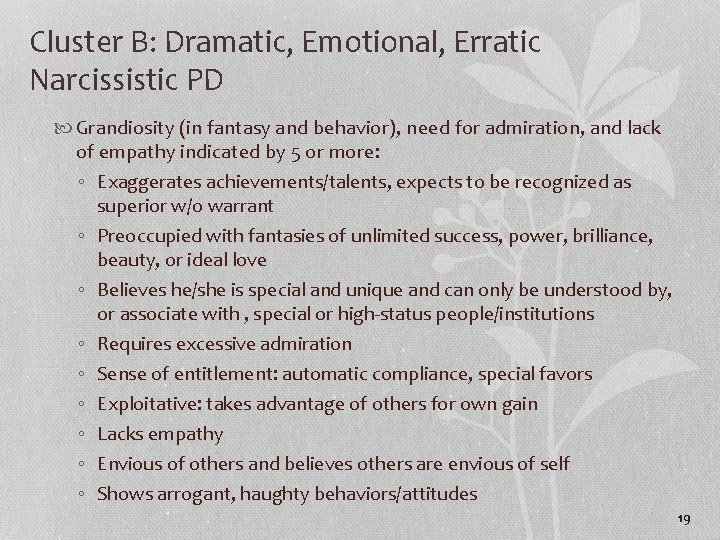 Cluster B: Dramatic, Emotional, Erratic
Narcissistic PD

Grandiosity (in fantasy and behavior), need for admiration, and lack of empathy indicated by 5 or more:

◦ Exaggerates achievements/talents, expects to be recognized as superior w/o warrant
◦ Preoccupied with fantasies of unlimited success, power, brilliance, beauty, or ideal love
◦ Believes he/she is special and unique and can only be understood by, or associate with , special or high-status people/institutions
◦ Requires excessive admiration
◦ Sense of entitlement: automatic compliance, special favors
◦ Exploitative: takes advantage of others for own gain
◦ Lacks empathy
◦ Envious of others and believes others are envious of self
◦ Shows arrogant, haughty behaviors/attitudes

19